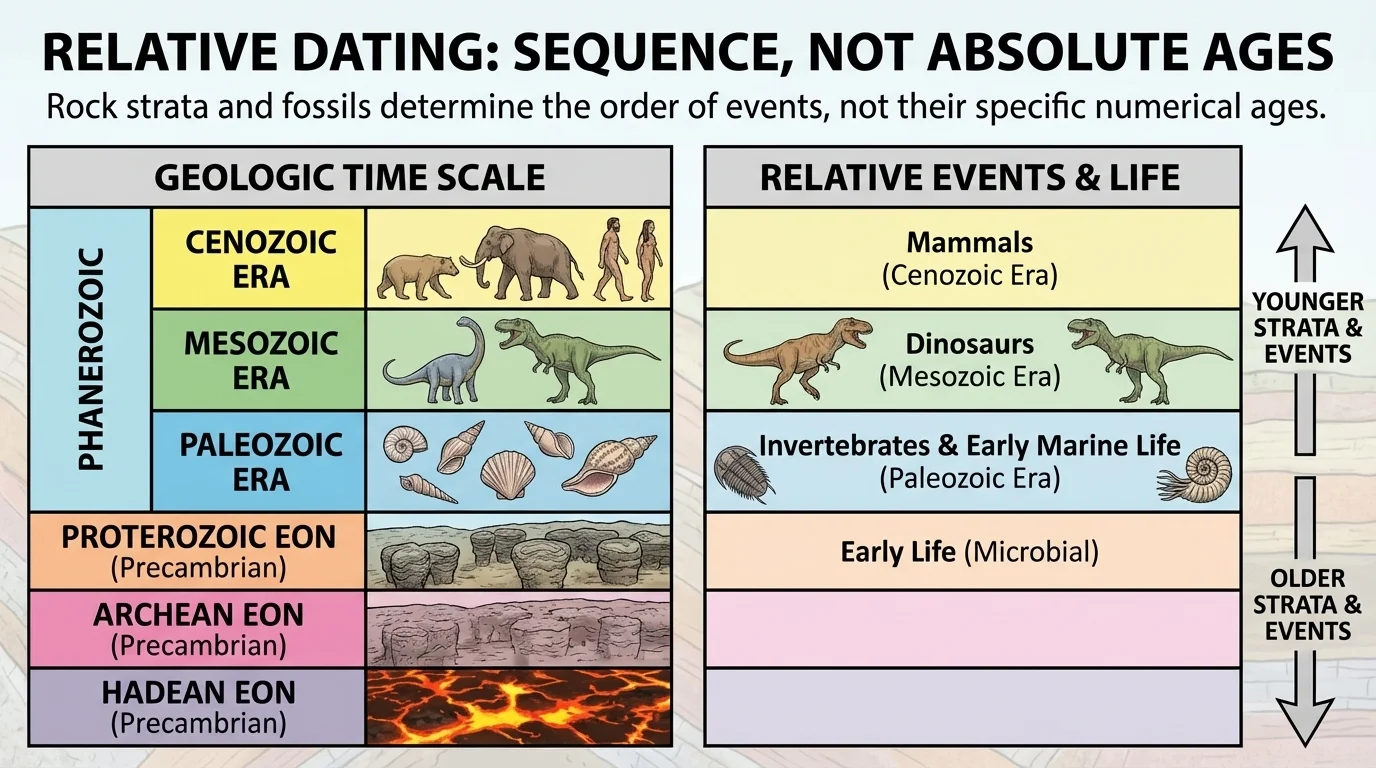 RELATIVE DATING: SEQUENCE, NOT ABSOLUTE AGES

Rock strata and fossils determine the order of events, not their specific numerical ages.

GEOLOGIC TIME SCALE

PHANEROZOIC

CENOZOIC ERA

MESOZOIC ERA

PALEOZOIC ERA

PROTEROZOIC EON (Precambrian)

ARCHEAN EON (Precambrian)

HADEAN EON (Precambrian)

RELATIVE EVENTS & LIFE

Mammals (Cenozoic Era)

Dinosaurs (Mesozoic Era)

Invertebrates & Early Marine Life (Paleozoic Era)

Early Life (Microbial)

YOUNGER STRATA & EVENTS

OLDER STRATA & EVENTS